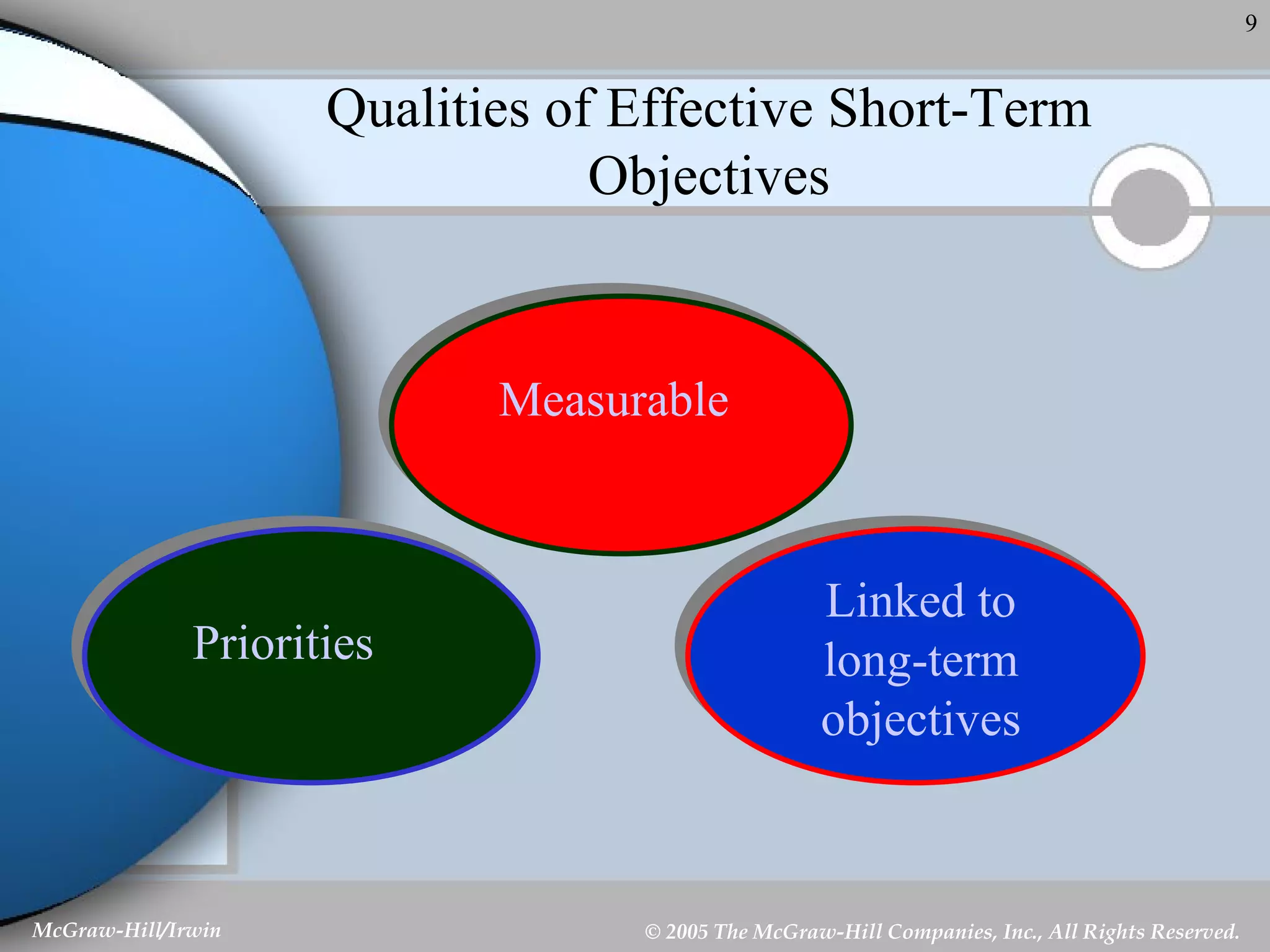 9

Qualities of Effective Short-Term Objectives

Measurable

Priorities

Linked to long-term objectives

McGraw-Hill/Irwin

© 2005 The McGraw-Hill Companies, Inc., All Rights Reserved.